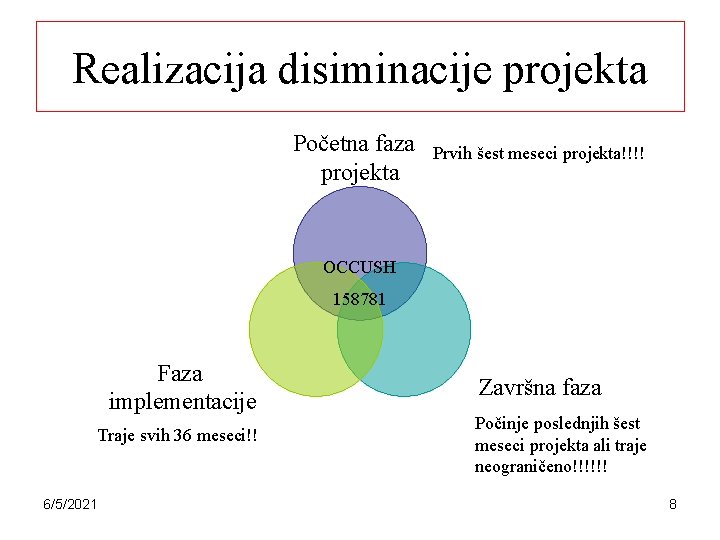 Realizacija disiminacije projekta

Početna faza projekta

Prvih šest meseci projekta!!!!

OCCUSH

158781

Faza implementacije

Traje svih 36 meseci!!

Završna faza

Počinje poslednjih šest meseci projekta ali traje neograničeno!!!!!!

6/5/2021

8